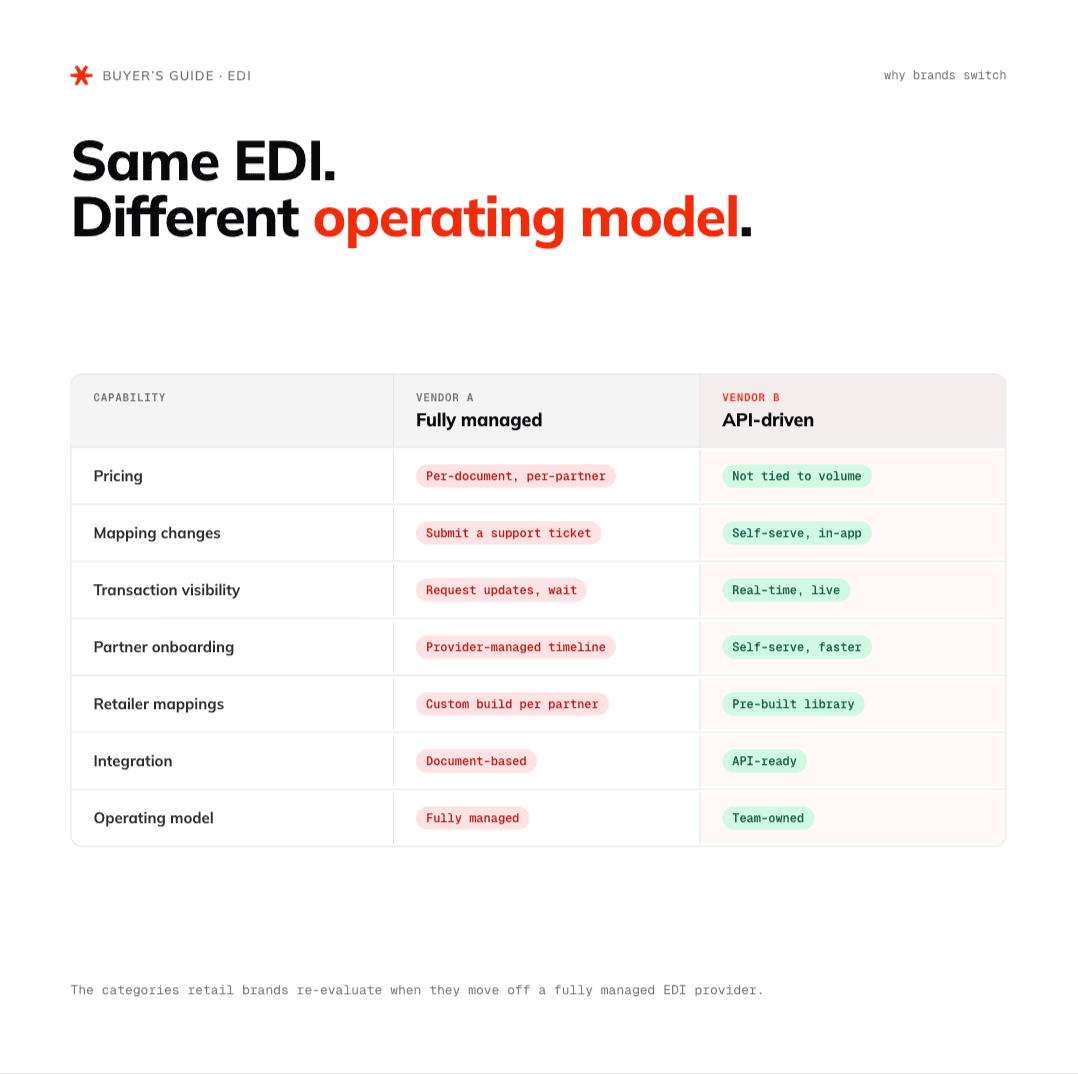 BUYER'S GUIDE · EDI

why brands switch

Same EDI.
Different operating model.

| CAPABILITY | VENDOR A Fully managed | VENDOR B API-driven |
|---|---|---|
| Pricing | Per-document, per-partner | Not tied to volume |
| Mapping changes | Submit a support ticket | Self-serve, in-app |
| Transaction visibility | Request updates, wait | Real-time, live |
| Partner onboarding | Provider-managed timeline | Self-serve, faster |
| Retailer mappings | Custom build per partner | Pre-built library |
| Integration | Document-based | API-ready |
| Operating model | Fully managed | Team-owned |

The categories retail brands re-evaluate when they move off a fully managed EDI provider.